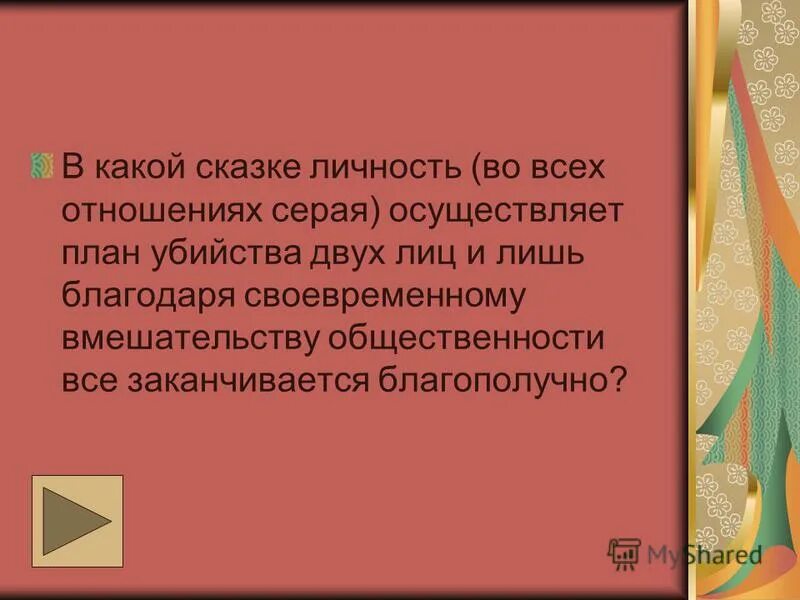 В какой сказке личность (во всех отношениях серая) осуществляет план убийства двух лиц и лишь благодаря своевременному вмешательству общественности все заканчивается благополучно?

MyShared